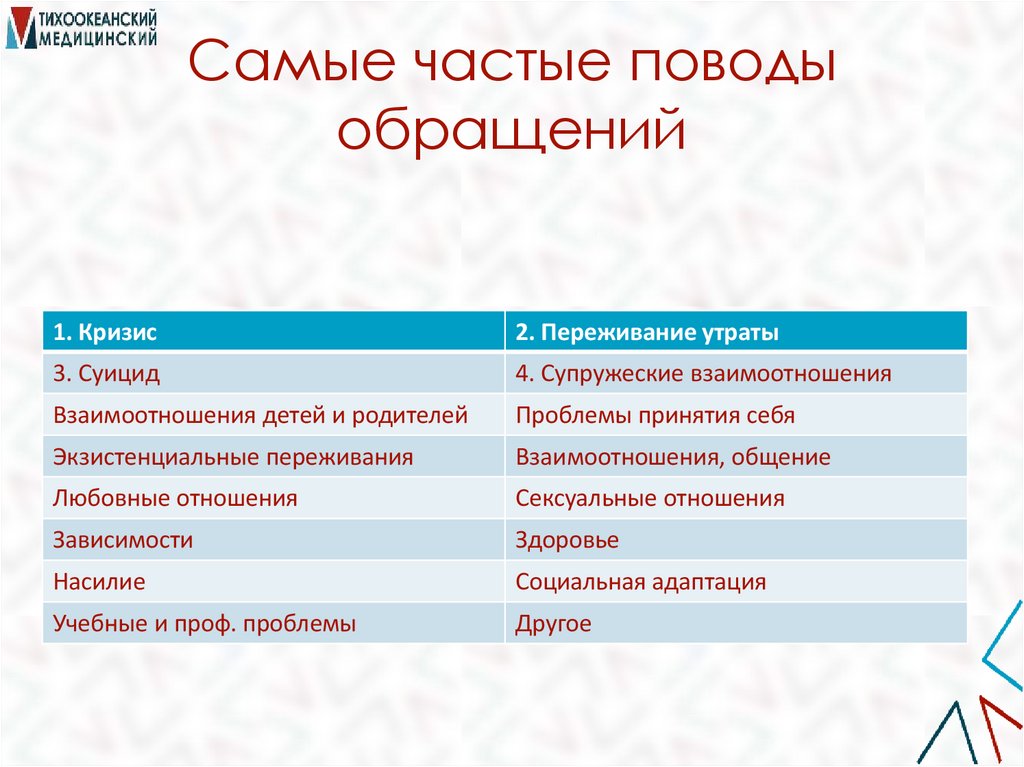 ТИХООКЕАНСКИЙ МЕДИЦИНСКИЙ

Самые частые поводы обращений

| 1. Кризис | 2. Переживание утраты |
|---|---|
| 3. Суицид | 4. Супружеские взаимоотношения |
| Взаимоотношения детей и родителей | Проблемы принятия себя |
| Экзистенциальные переживания | Взаимоотношения, общение |
| Любовные отношения | Сексуальные отношения |
| Зависимости | Здоровье |
| Насилие | Социальная адаптация |
| Учебные и проф. проблемы | Другое |